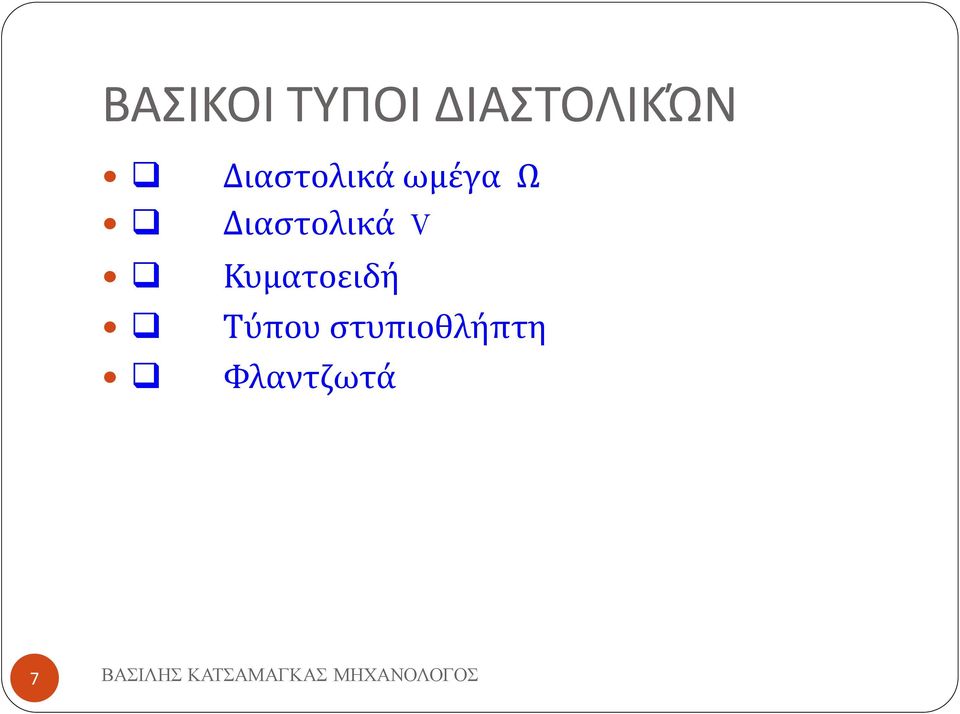 ΒΑΣΙΚΟΙ ΤΥΠΟΙ ΔΙΑΣΤΟΛΙΚΏΝ

- ❑ Διαστολικά ωμέγα Ω
- ❑ Διαστολικά V
- ❑ Κυματοειδή
- ❑ Τύπου στυπιοθλήπτη
- ❑ Φλαντζωτά

7

ΒΑΣΙΛΗΣ ΚΑΤΣΑΜΑΓΚΑΣ ΜΗΧΑΝΟΛΟΓΟΣ